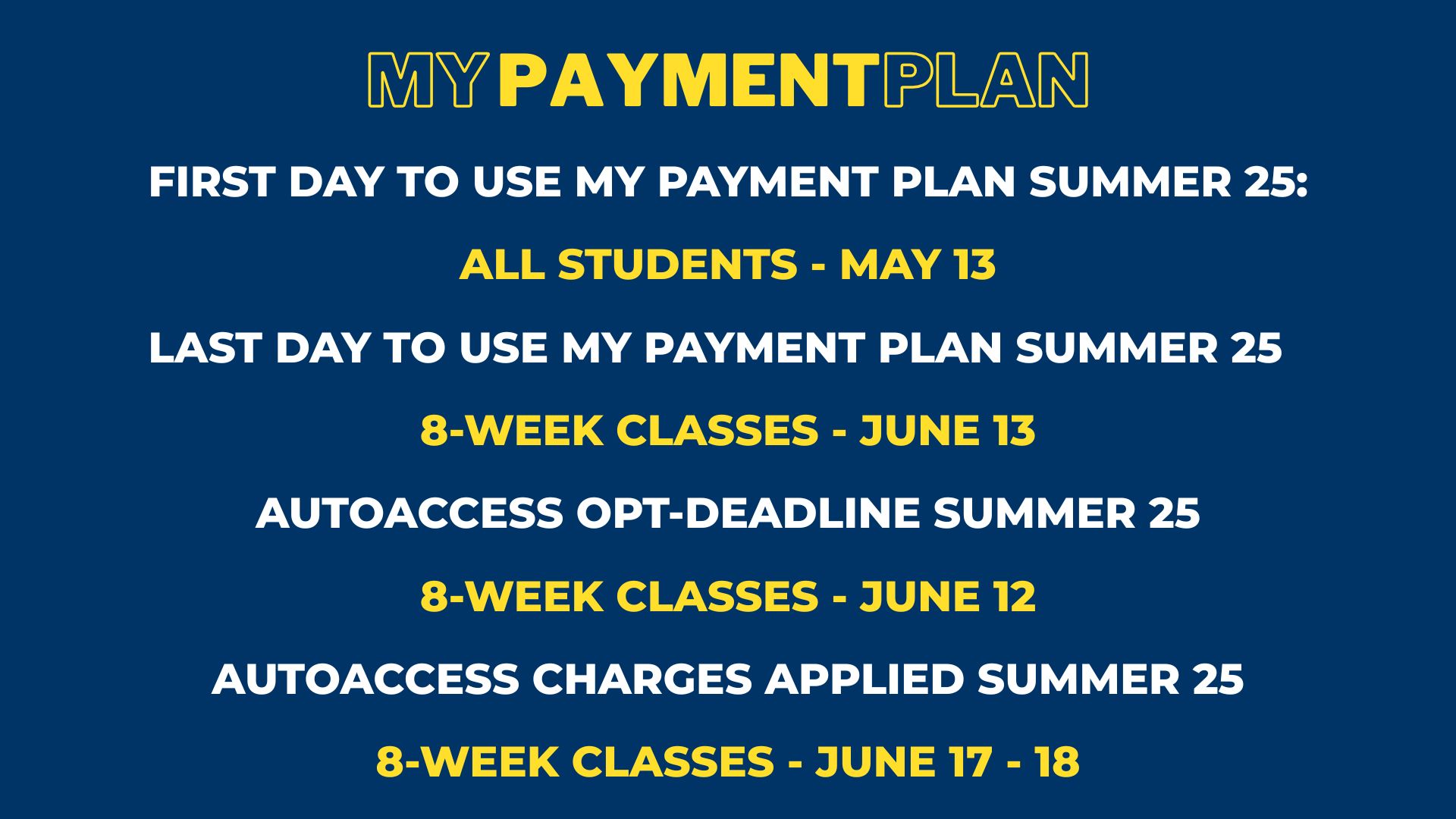 MY PAYMENT PLAN

FIRST DAY TO USE MY PAYMENT PLAN SUMMER 25:

ALL STUDENTS - MAY 13

LAST DAY TO USE MY PAYMENT PLAN SUMMER 25

8-WEEK CLASSES - JUNE 13

AUTOACCESS OPT-DEADLINE SUMMER 25

8-WEEK CLASSES - JUNE 12

AUTOACCESS CHARGES APPLIED SUMMER 25

8-WEEK CLASSES - JUNE 17 - 18